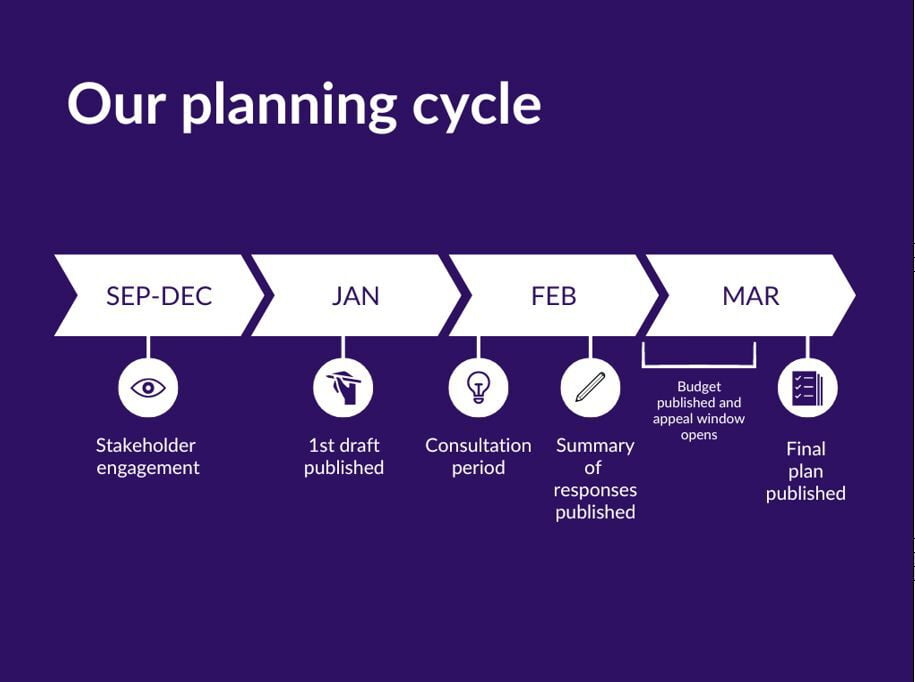 Our planning cycle

SEP-DEC

JAN

FEB

MAR

Stakeholder engagement

1st draft published

Consultation period

Summary of responses published

Budget published and appeal window opens

Final plan published